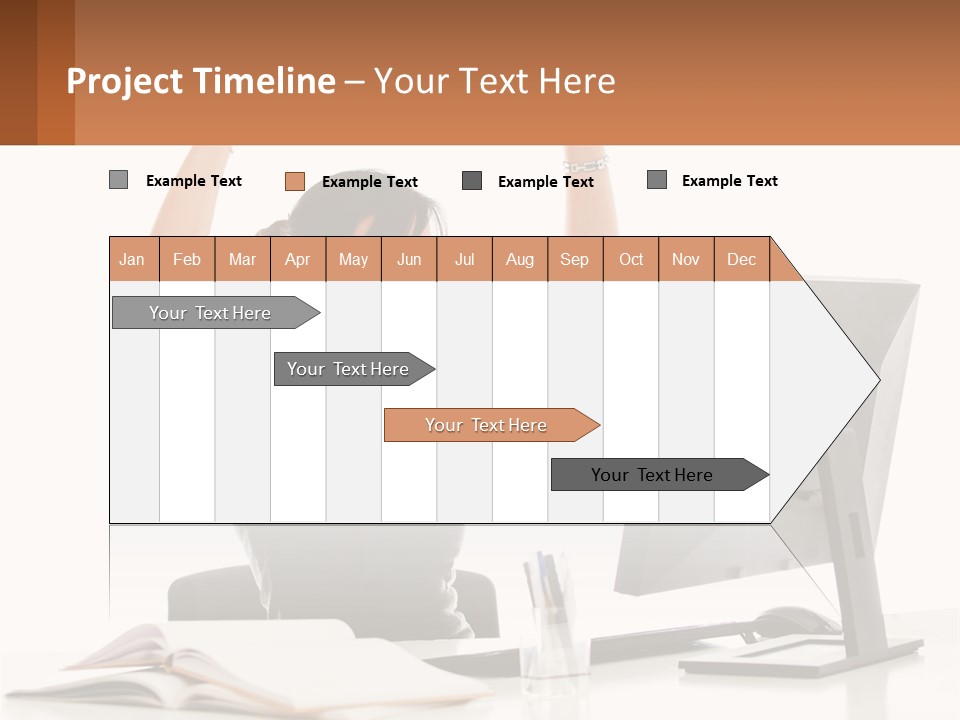 Project Timeline – Your Text Here

Example Text
Example Text
Example Text
Example Text

| Jan | Feb | Mar | Apr | May | Jun | Jul | Aug | Sep | Oct | Nov | Dec |
|---|---|---|---|---|---|---|---|---|---|---|---|

Your Text Here

Your Text Here

Your Text Here

Your Text Here